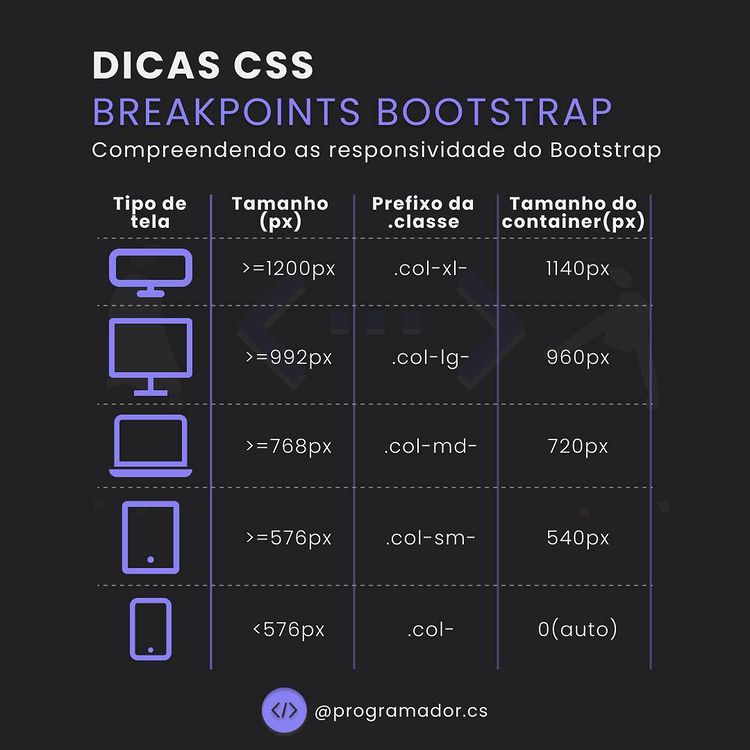 DICAS CSS
BREAKPOINTS BOOTSTRAP
Compreendendo as responsividade do Bootstrap

| Tipo de tela | Tamanho (px) | Prefixo da .classe | Tamanho do container(px) |
|---|---|---|---|
| | >=1200px | .col-xl- | 1140px |
| | >=992px | .col-lg- | 960px |
| | >=768px | .col-md- | 720px |
| | >=576px | .col-sm- | 540px |
| | <576px | .col- | 0(auto) |

</> @programador.cs